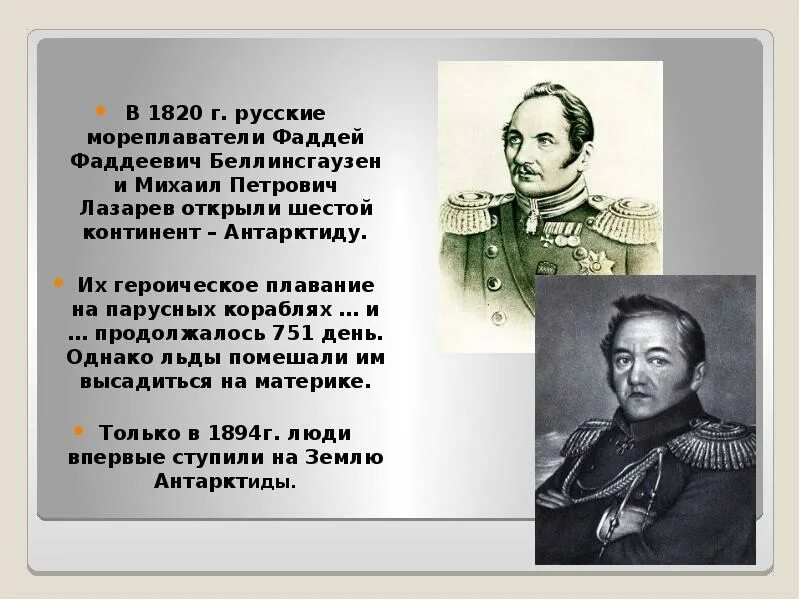 • В 1820 г. русские мореплаватели Фаддей Фаддеевич Беллинсгаузен и Михаил Петрович Лазарев открыли шестой континент – Антарктиду.

• Их героическое плавание на парусных кораблях … и … продолжалось 751 день. Однако льды помешали им высадиться на материке.

• Только в 1894г. люди впервые ступили на Землю Антарктиды.